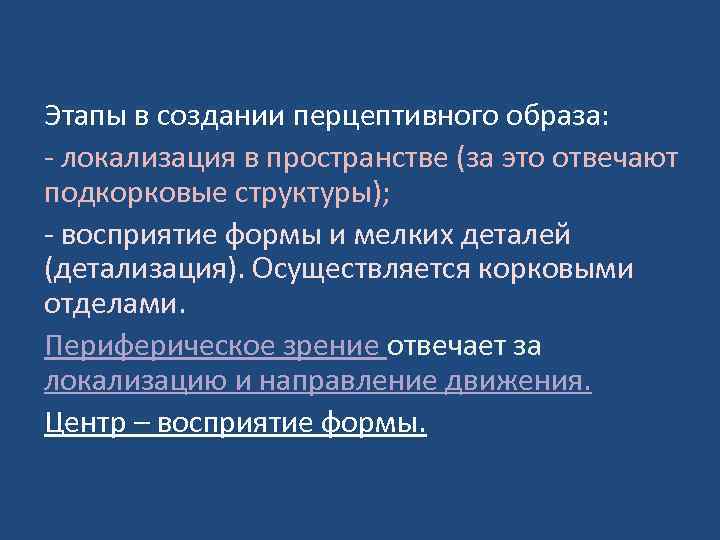 Этапы в создании перцептивного образа:

- локализация в пространстве (за это отвечают подкорковые структуры);

- восприятие формы и мелких деталей (детализация). Осуществляется корковыми отделами.

Периферическое зрение отвечает за локализацию и направление движения.

Центр – восприятие формы.